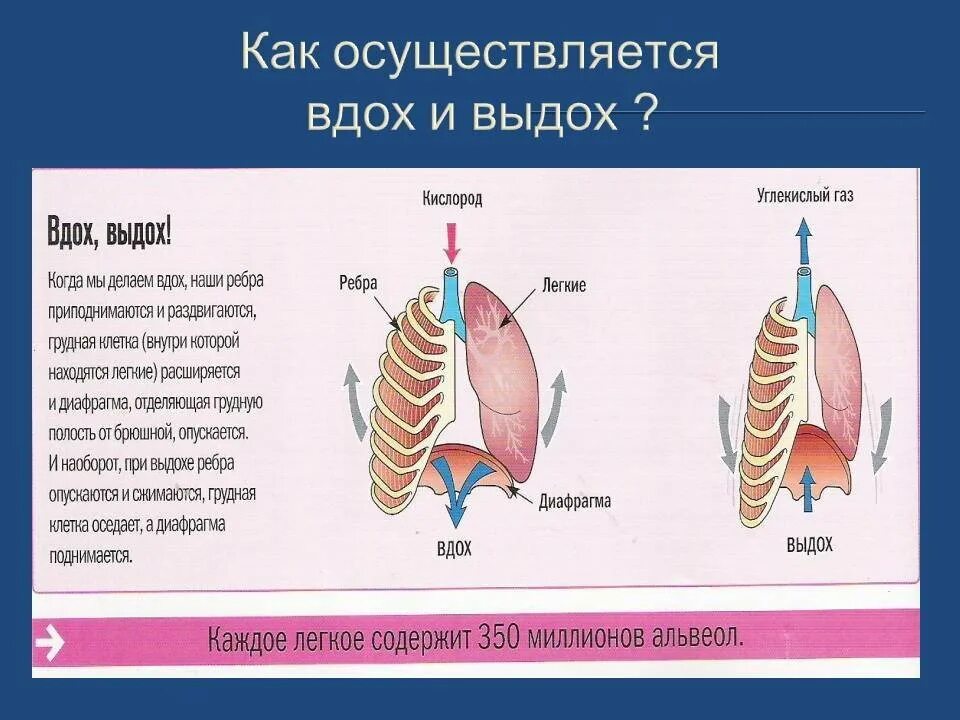 Как осуществляется вдох и выдох ?

Вдох, выдох!

Когда мы делаем вдох, наши ребра приподнимаются и раздвигаются, грудная клетка (внутри которой находятся легкие) расширяется и диафрагма, отделяющая грудную полость от брюшной, опускается. И наоборот, при выдохе ребра опускаются и сжимаются, грудная клетка оседает, а диафрагма поднимается.

Кислород

Ребра

Легкие

Диафрагма

ВДОХ

Углекислый газ

ВЫДОХ

Каждое легкое содержит 350 миллионов альвеол.